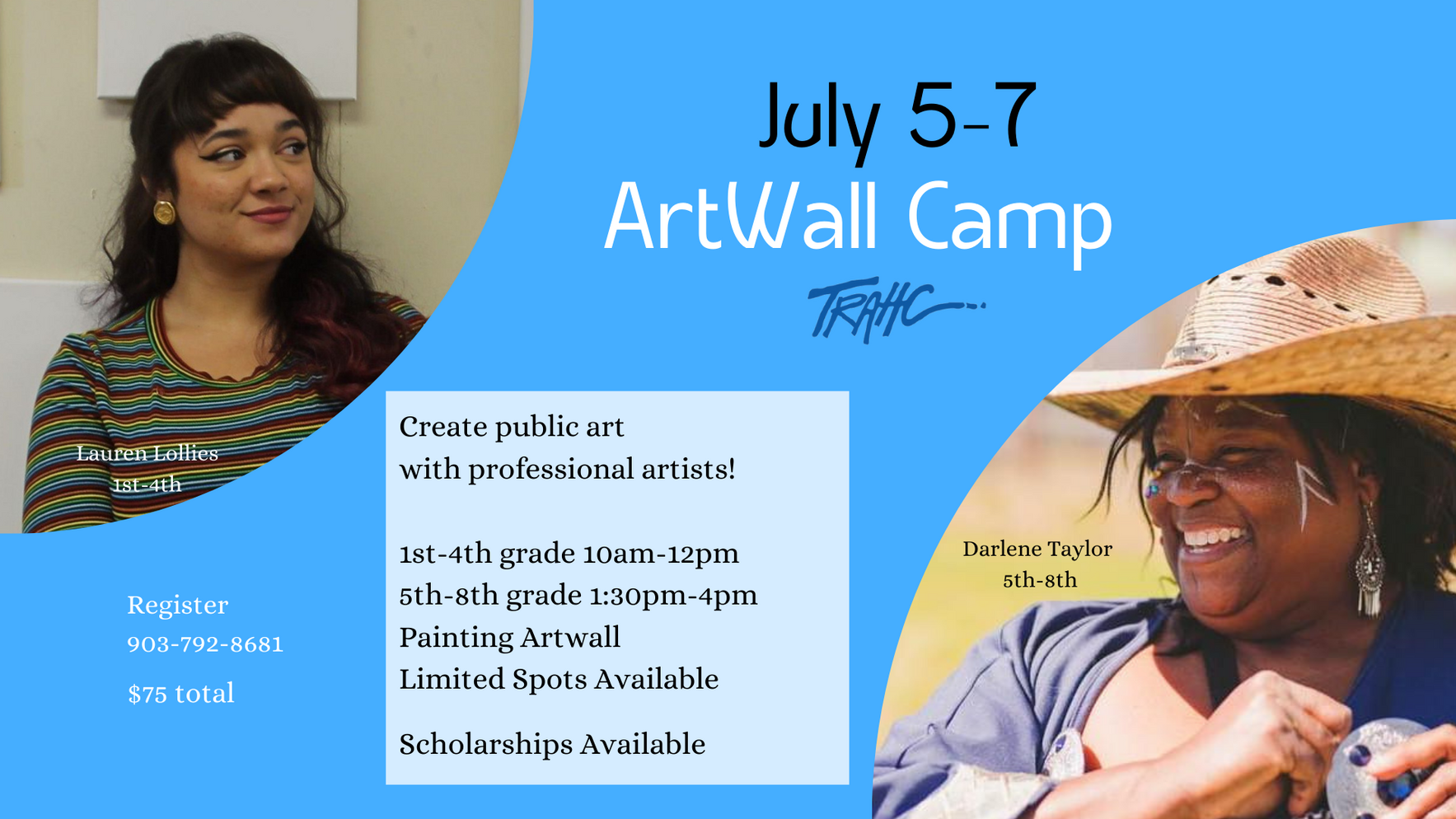 July 5-7
ArtWall Camp
TRAHC

Lauren Lollies
1st-4th

Create public art
with professional artists!

1st-4th grade 10am-12pm
5th-8th grade 1:30pm-4pm
Painting Artwall
Limited Spots Available

Scholarships Available

Register
903-792-8681

$75 total

Darlene Taylor
5th-8th